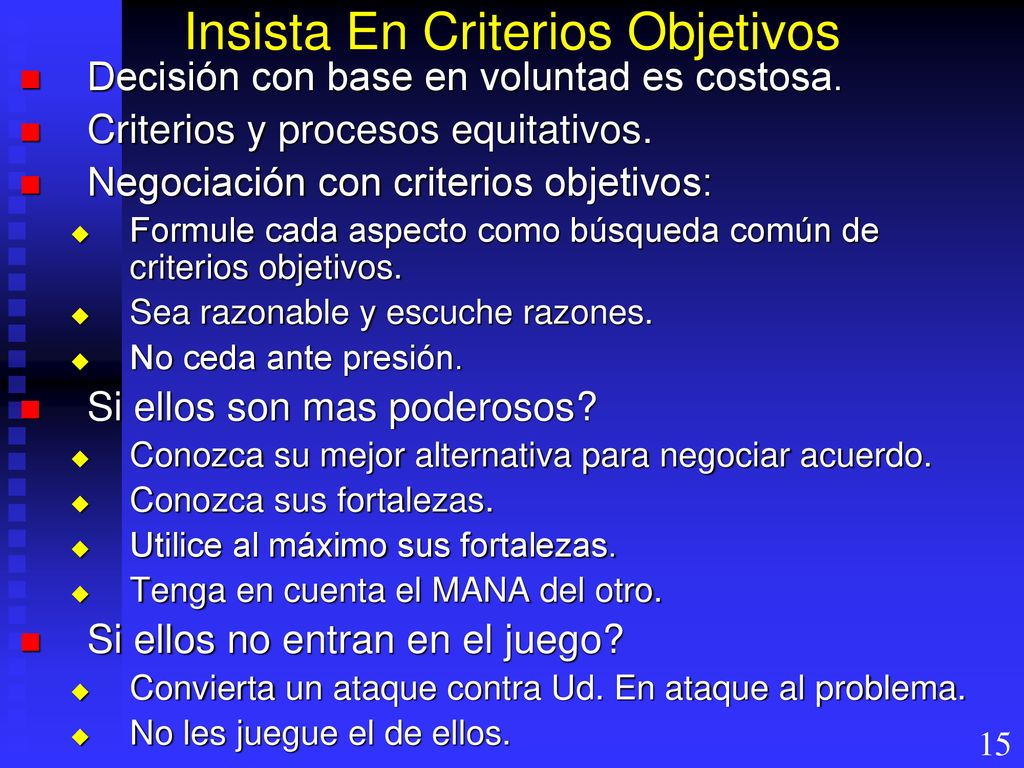 Insista En Criterios Objetivos

Decisión con base en voluntad es costosa.

Criterios y procesos equitativos.

Negociación con criterios objetivos:

Formule cada aspecto como búsqueda común de criterios objetivos.

Sea razonable y escuche razones.

No ceda ante presión.

Si ellos son mas poderosos?

Conozca su mejor alternativa para negociar acuerdo.

Conozca sus fortalezas.

Utilice al máximo sus fortalezas.

Tenga en cuenta el MANA del otro.

Si ellos no entran en el juego?

Convierta un ataque contra Ud. En ataque al problema.

No les juegue el de ellos.

15